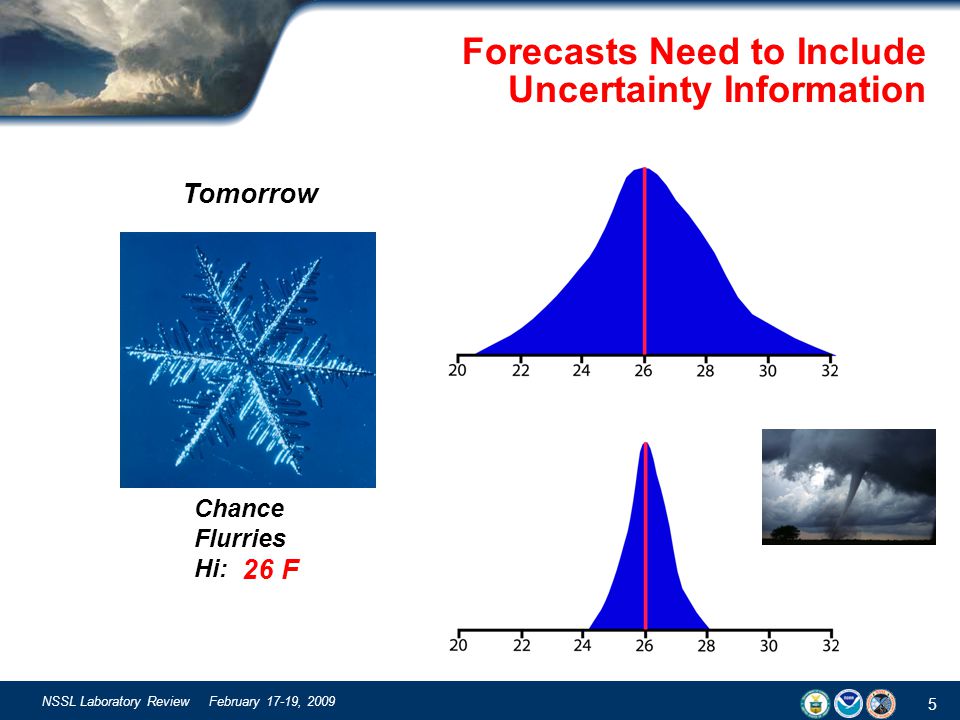 Forecasts Need to Include Uncertainty Information

Tomorrow

Chance
Flurries
Hi: 26 F

20 22 24 26 28 30 32

20 22 24 26 28 30 32

NSSL Laboratory Review February 17-19, 2009

5